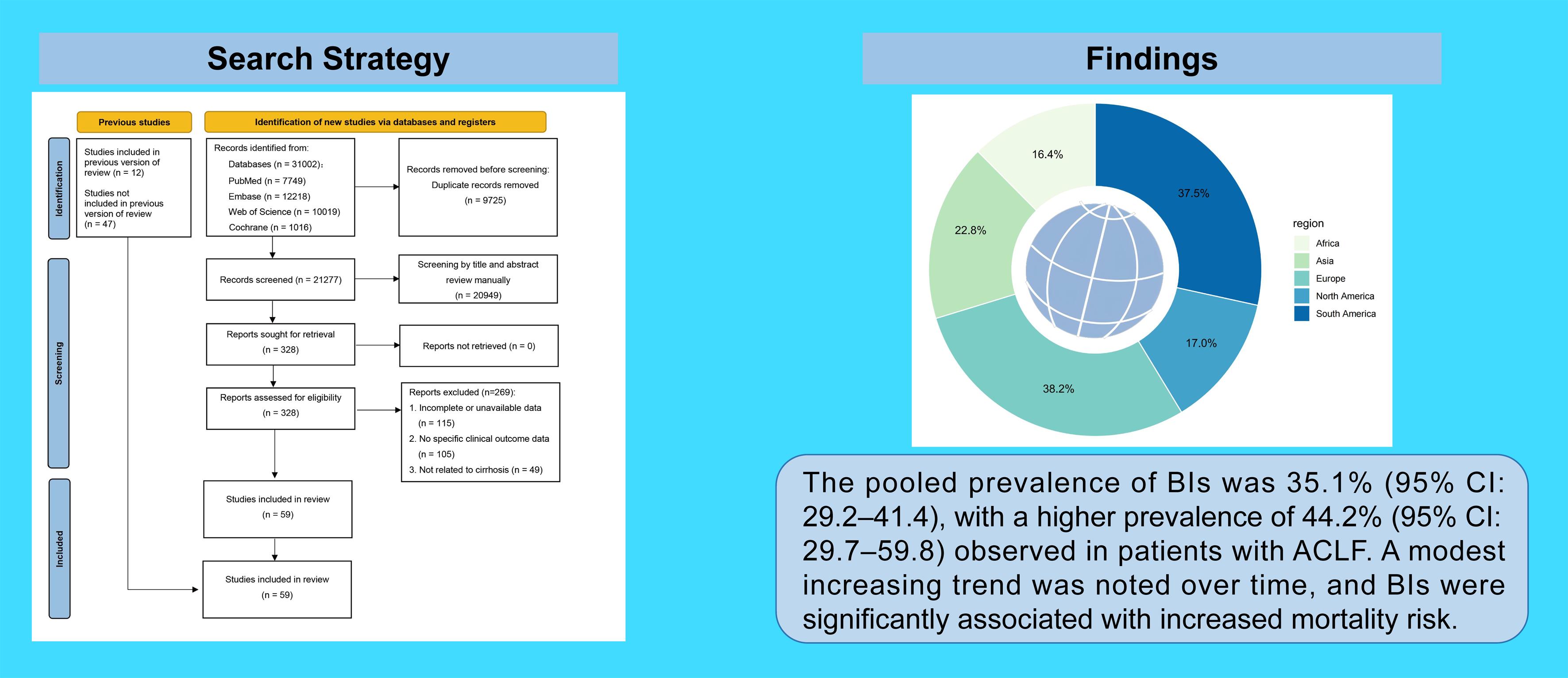 Search Strategy

Previous studies

Identification of new studies via databases and registers

Identification

Studies included in previous version of review (n = 12)

Studies not included in previous version of review (n = 47)

Records identified from:
Databases (n = 31002)：
PubMed (n = 7749)
Embase (n = 12218)
Web of Science (n = 10019)
Cochrane (n = 1016)

Records removed before screening:
Duplicate records removed
(n = 9725)

Screening

Records screened (n = 21277)

Screening by title and abstract review manually
(n = 20949)

Reports sought for retrieval
(n = 328)

Reports not retrieved (n = 0)

Reports assessed for eligibility
(n = 328)

Reports excluded (n=269):
1. Incomplete or unavailable data
(n = 115)
2. No specific clinical outcome data
(n = 105)
3. Not related to cirrhosis (n = 49)

Included

Studies included in review
(n = 59)

Studies included in review
(n = 59)

Findings

16.4%
37.5%
22.8%
17.0%
38.2%

region
Africa
Asia
Europe
North America
South America

The pooled prevalence of BIs was 35.1% (95% CI: 29.2–41.4), with a higher prevalence of 44.2% (95% CI: 29.7–59.8) observed in patients with ACLF. A modest increasing trend was noted over time, and BIs were significantly associated with increased mortality risk.